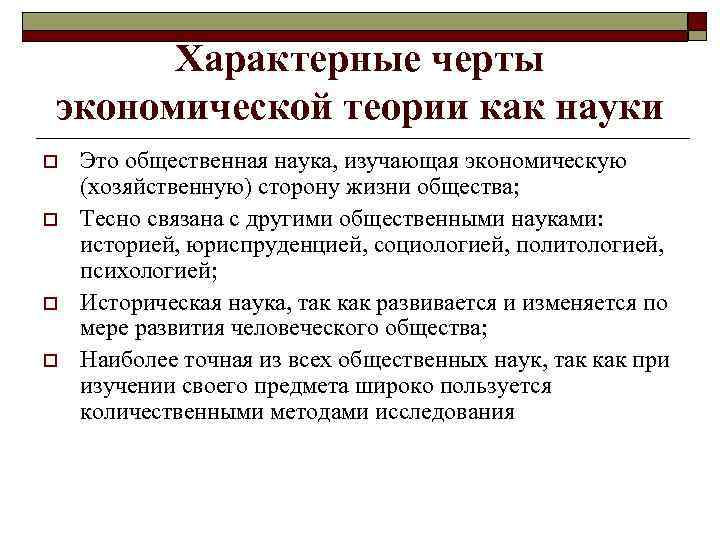 Характерные черты экономической теории как науки

Это общественная наука, изучающая экономическую (хозяйственную) сторону жизни общества;

Тесно связана с другими общественными науками: историей, юриспруденцией, социологией, политологией, психологией;

Историческая наука, так как развивается и изменяется по мере развития человеческого общества;

Наиболее точная из всех общественных наук, так как при изучении своего предмета широко пользуется количественными методами исследования